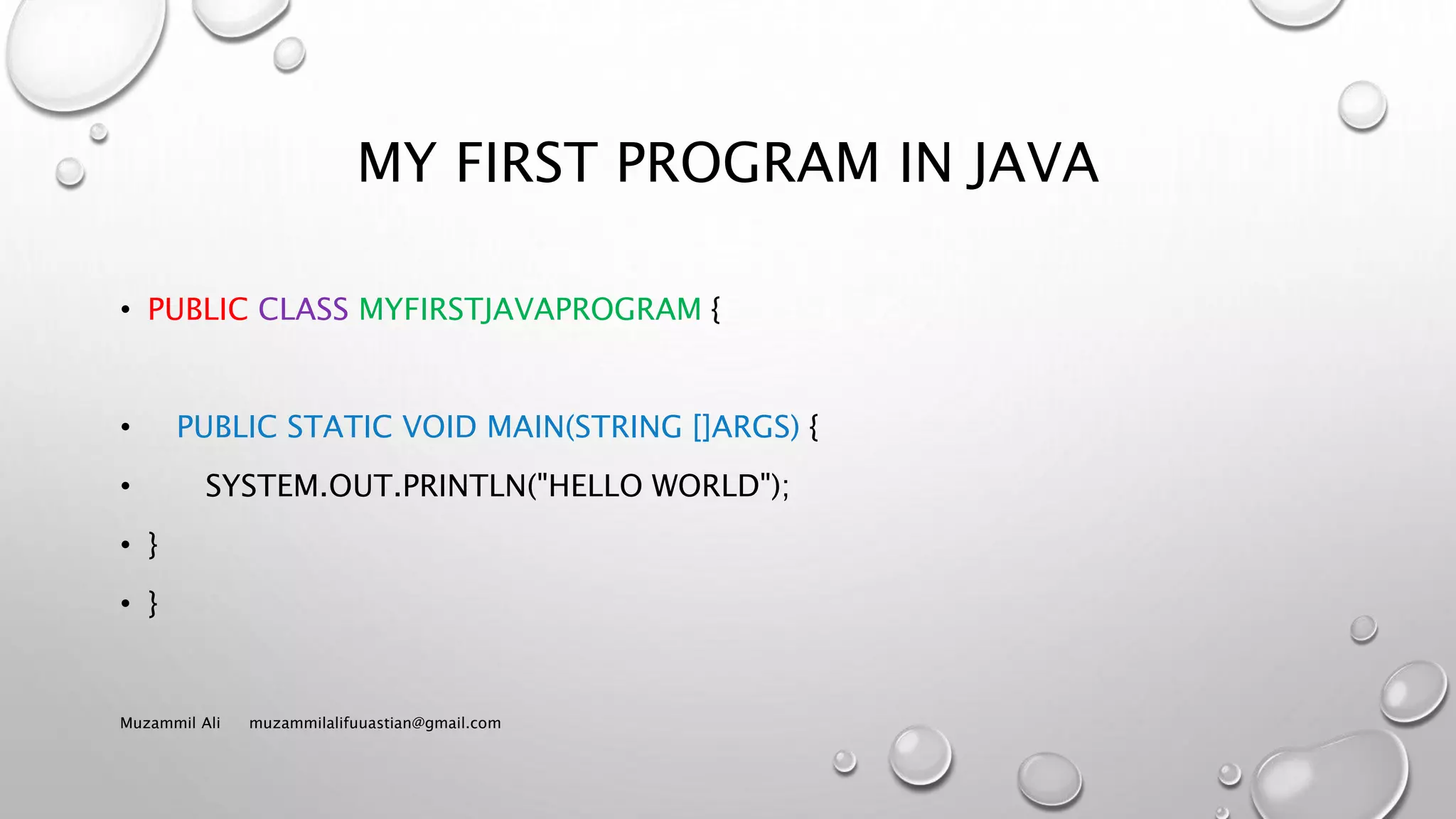 MY FIRST PROGRAM IN JAVA

• PUBLIC CLASS MYFIRSTJAVAPROGRAM {

• PUBLIC STATIC VOID MAIN(STRING []ARGS) {

• SYSTEM.OUT.PRINTLN("HELLO WORLD");

• }

• }

Muzammil Ali muzammilalifuuastian@gmail.com